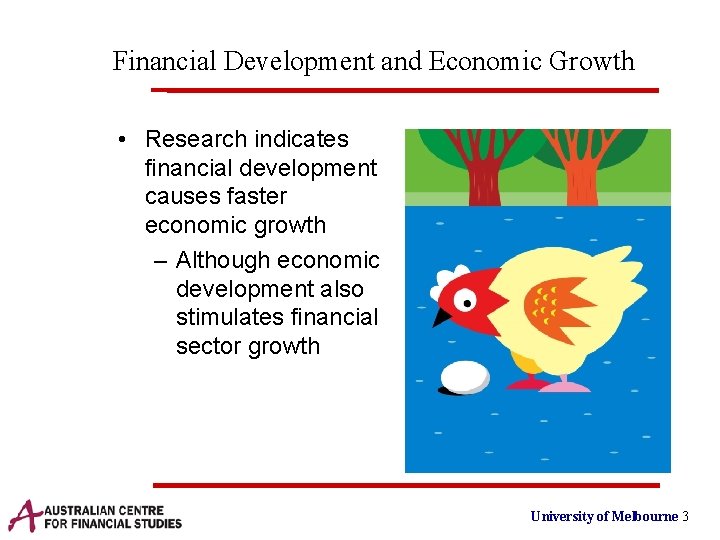 Financial Development and Economic Growth

• Research indicates financial development causes faster economic growth

– Although economic development also stimulates financial sector growth

AUSTRALIAN CENTRE FOR FINANCIAL STUDIES

University of Melbourne 3